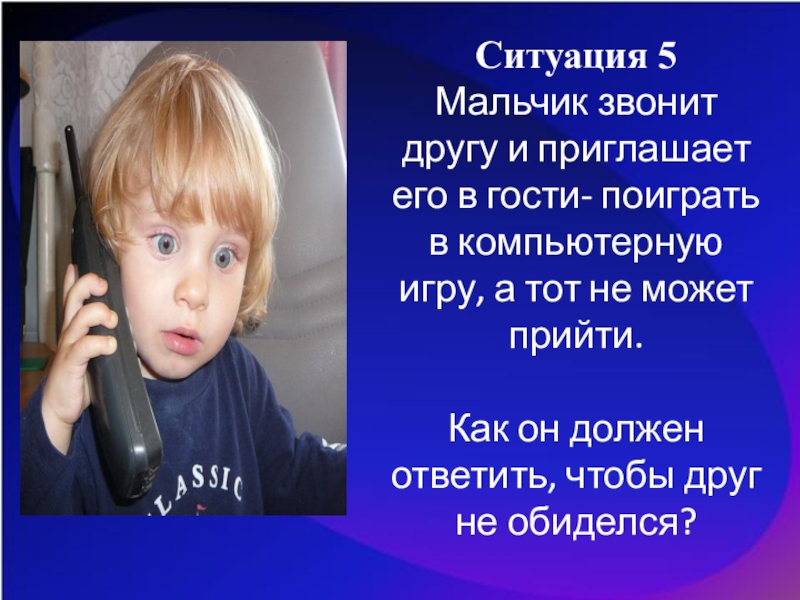 LASSIC

Ситуация 5
Мальчик звонит другу и приглашает его в гости- поиграть в компьютерную игру, а тот не может прийти.

Как он должен ответить, чтобы друг не обиделся?